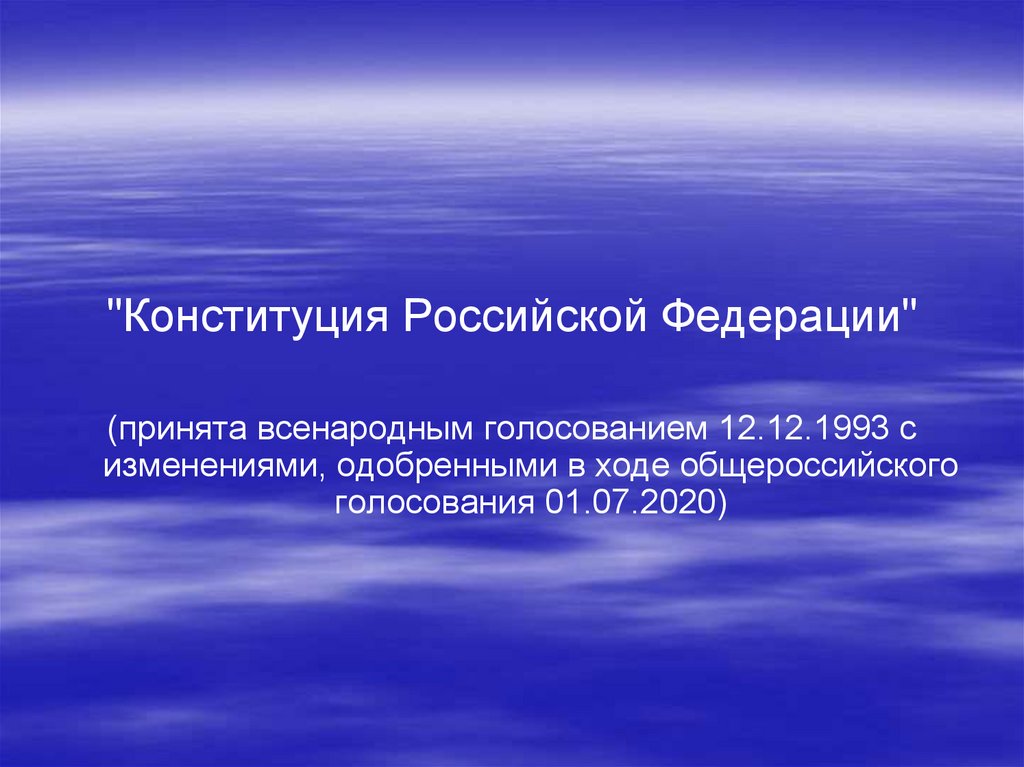 "Конституция Российской Федерации"

(принята всенародным голосованием 12.12.1993 с изменениями, одобренными в ходе общероссийского голосования 01.07.2020)